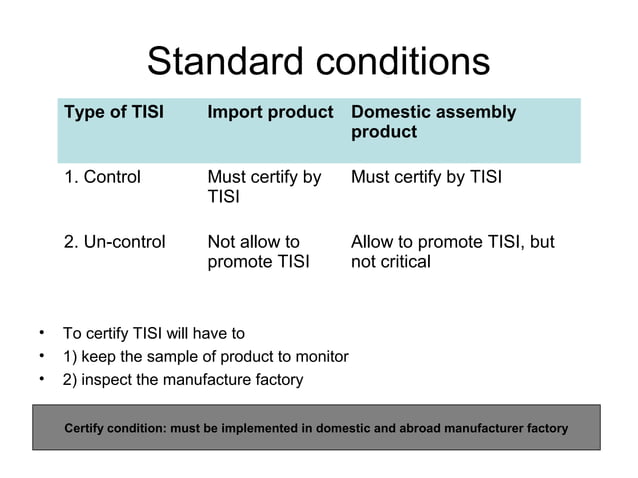 Standard conditions

| Type of TISI | Import product | Domestic assembly product |
|---|---|---|
| 1. Control | Must certify by TISI | Must certify by TISI |
| 2. Un-control | Not allow to promote TISI | Allow to promote TISI, but not critical |

• To certify TISI will have to
• 1) keep the sample of product to monitor
• 2) inspect the manufacture factory

Certify condition: must be implemented in domestic and abroad manufacturer factory